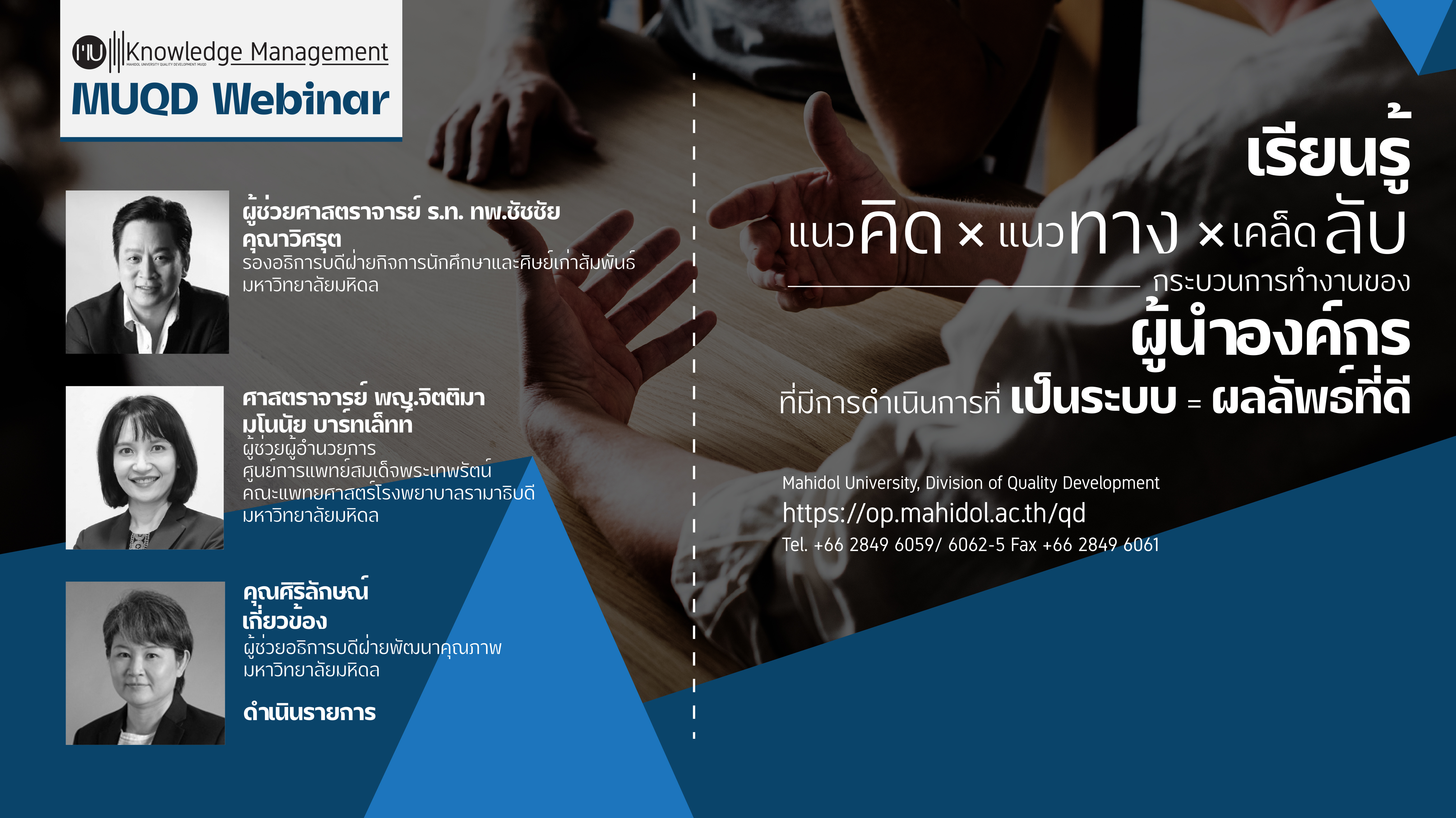 MU Knowledge Management
MAHIDOL UNIVERSITY QUALITY DEVELOPMENT MUQD
MUQD Webinar

ผู้ช่วยศาสตราจารย์ ร.ท. ทพ.ชัชชัย คุณาวิศรุต
รองอธิการบดีฝ่ายกิจการนักศึกษาและศิษย์เก่าสัมพันธ์
มหาวิทยาลัยมหิดล

ศาสตราจารย์ พญ.จิตติมา มโนนัย บาร์ทเล็ทท
ผู้ช่วยผู้อำนวยการ
ศูนย์การแพทย์สมเด็จพระเทพรัตน์
คณะแพทยศาสตร์โรงพยาบาลรามาธิบดี
มหาวิทยาลัยมหิดล

คุณศิริลักษณ์ เกี่ยวข้อง
ผู้ช่วยอธิการบดีฝ่ายพัฒนาคุณภาพ
มหาวิทยาลัยมหิดล

ดำเนินรายการ

เรียนรู้
แนวคิด × แนวทาง × เคล็ดลับ
กระบวนการทำงานของ
ผู้นำองค์กร
ที่มีการดำเนินการที่ เป็นระบบ = ผลลัพธ์ที่ดี

Mahidol University, Division of Quality Development
https://op.mahidol.ac.th/qd
Tel. +66 2849 6059/ 6062-5 Fax +66 2849 6061